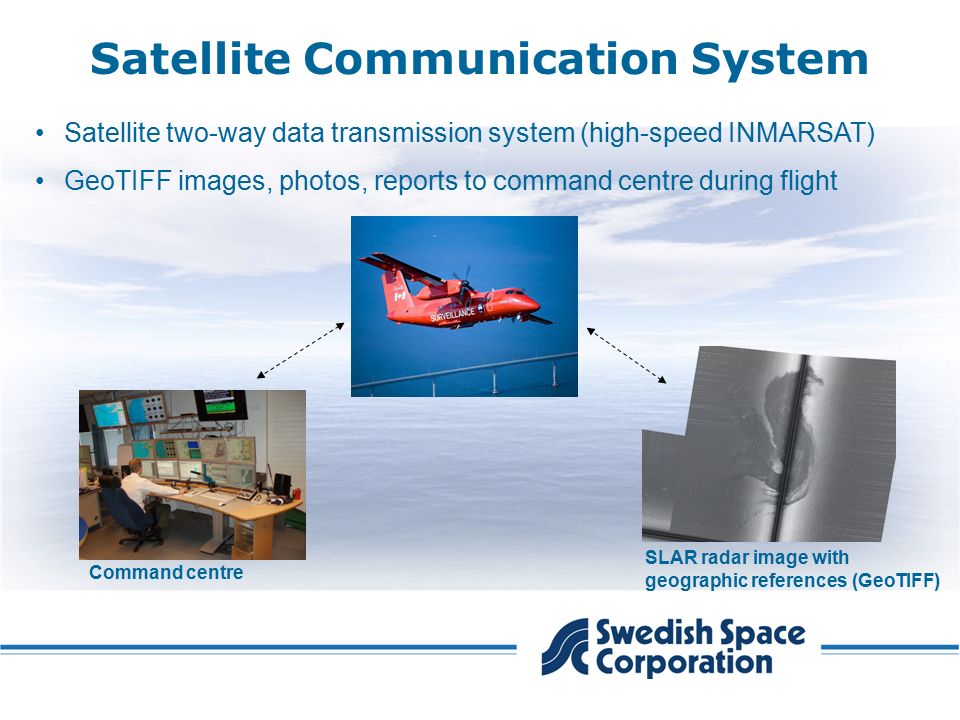 Satellite Communication System

• Satellite two-way data transmission system (high-speed INMARSAT)

• GeoTIFF images, photos, reports to command centre during flight

SURVEILLANCE

Command centre

SLAR radar image with geographic references (GeoTIFF)

Swedish Space Corporation